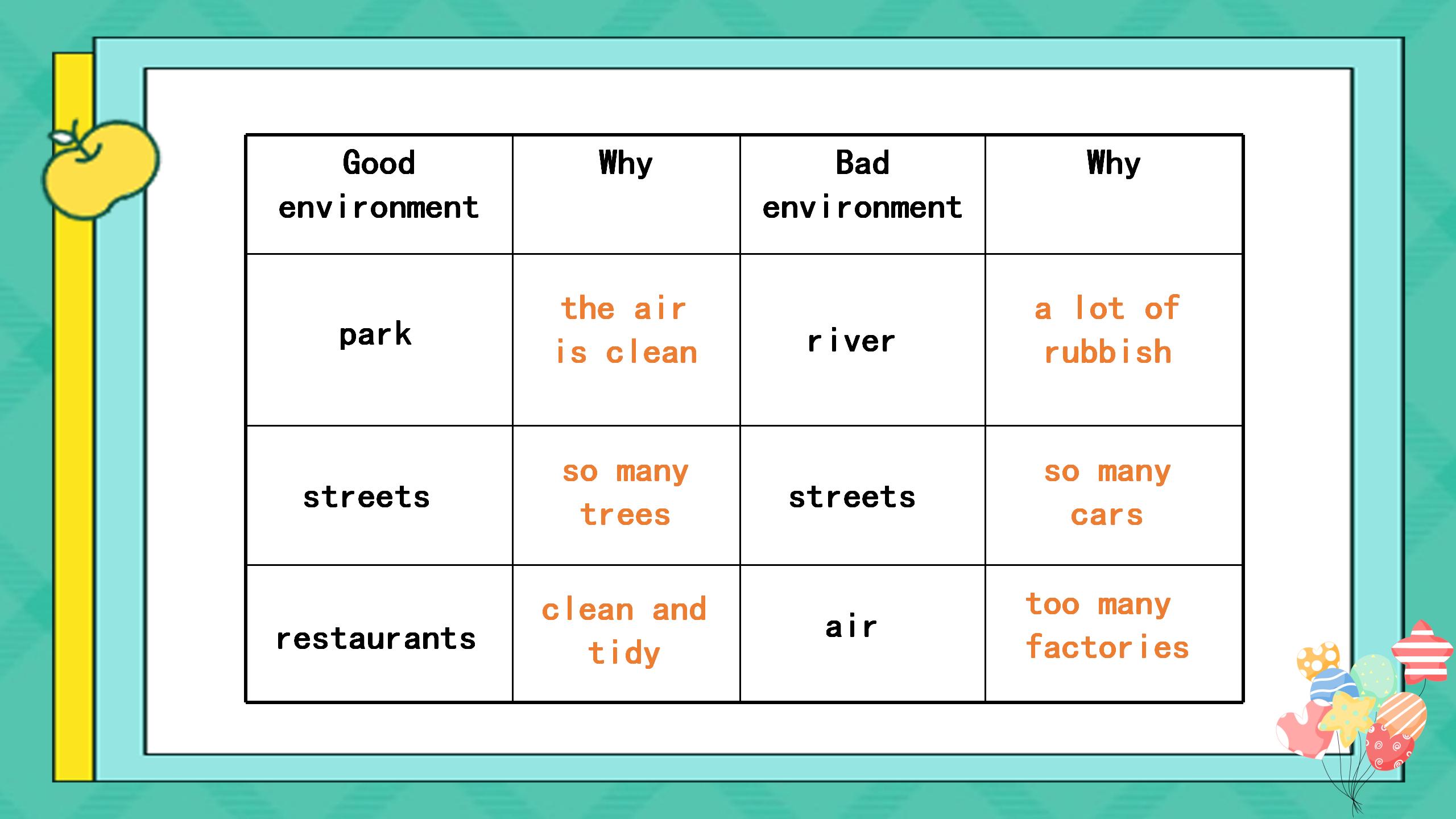 | Good environment | Why | Bad environment | Why |
|---|---|---|---|
| park | the air is clean | river | a lot of rubbish |
| streets | so many trees | streets | so many cars |
| restaurants | clean and tidy | air | too many factories |